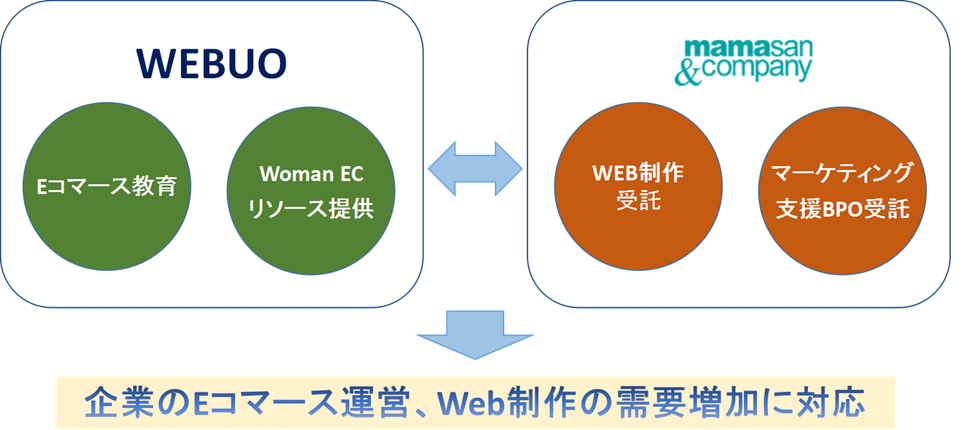 WEBUO

Eコマース教育

Woman EC
リソース提供

mamasan
&company

WEB制作
受託

マーケティング
支援BPO受託

企業のEコマース運営、Web制作の需要増加に対応